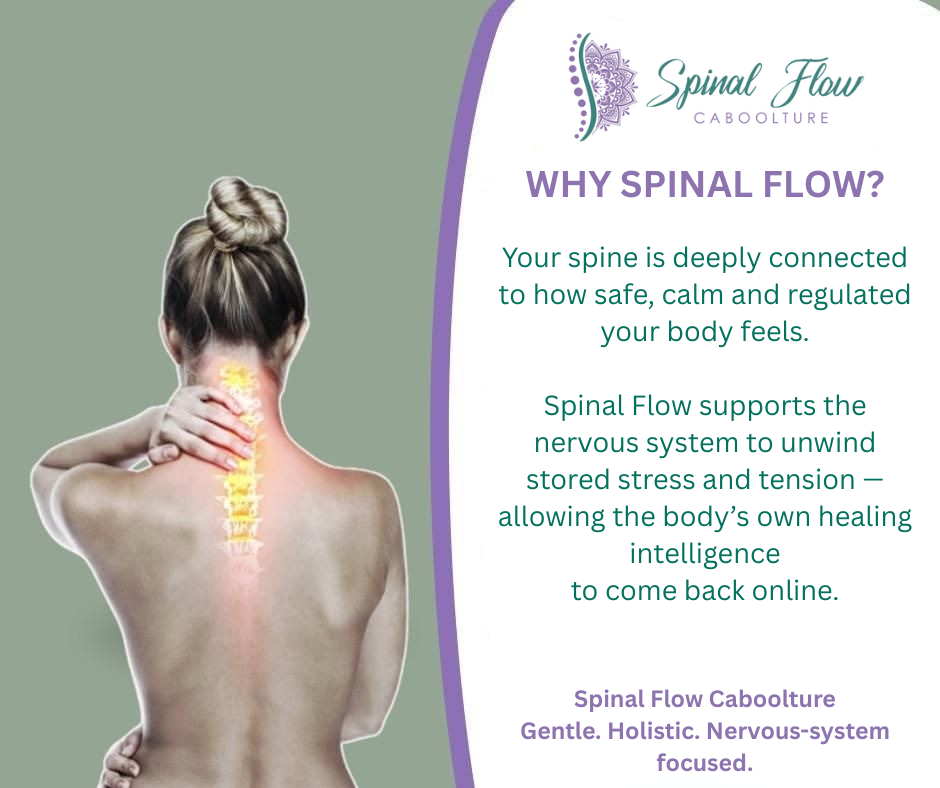 Spinal Flow
CABOOLTURE

WHY SPINAL FLOW?

Your spine is deeply connected to how safe, calm and regulated your body feels.

Spinal Flow supports the nervous system to unwind stored stress and tension — allowing the body's own healing intelligence
to come back online.

Spinal Flow Caboolture
Gentle. Holistic. Nervous-system focused.